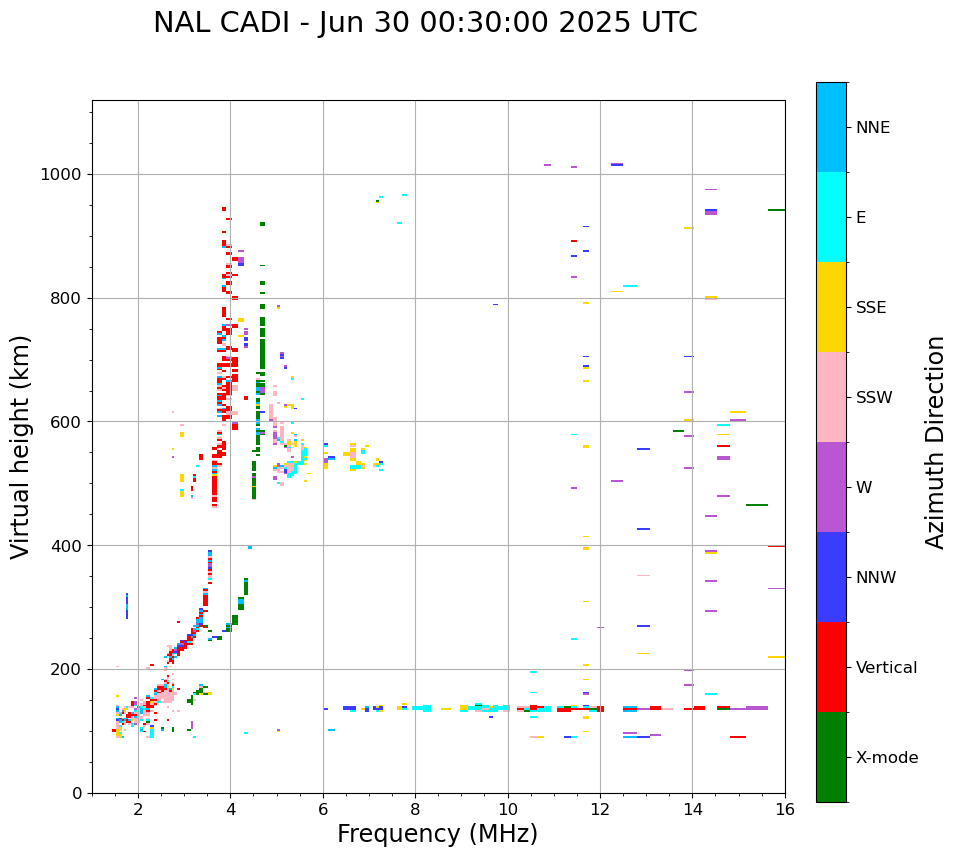 NAL CADI - Jun 30 00:30:00 2025 UTC

Virtual height (km)

1000
800
600
400
200
0

2
4
6
8
10
12
14
16

Frequency (MHz)

NNE
E
SSE
SSW
W
NNW
Vertical
X-mode

Azimuth Direction